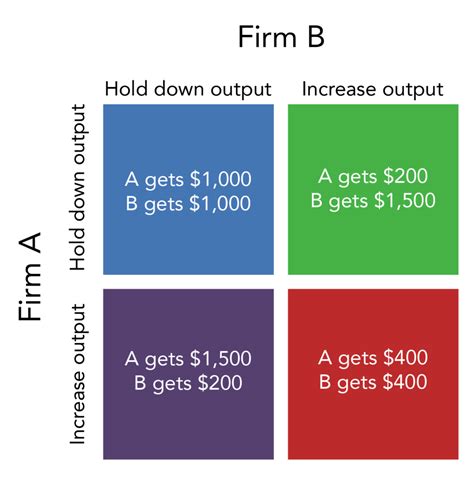 Firm B

Firm A

| | Hold down output | Increase output |
|---|---|---|
| Hold down output | A gets \$1,000 B gets \$1,000 | A gets \$200 B gets \$1,500 |
| Increase output | A gets \$1,500 B gets \$200 | A gets \$400 B gets \$400 |